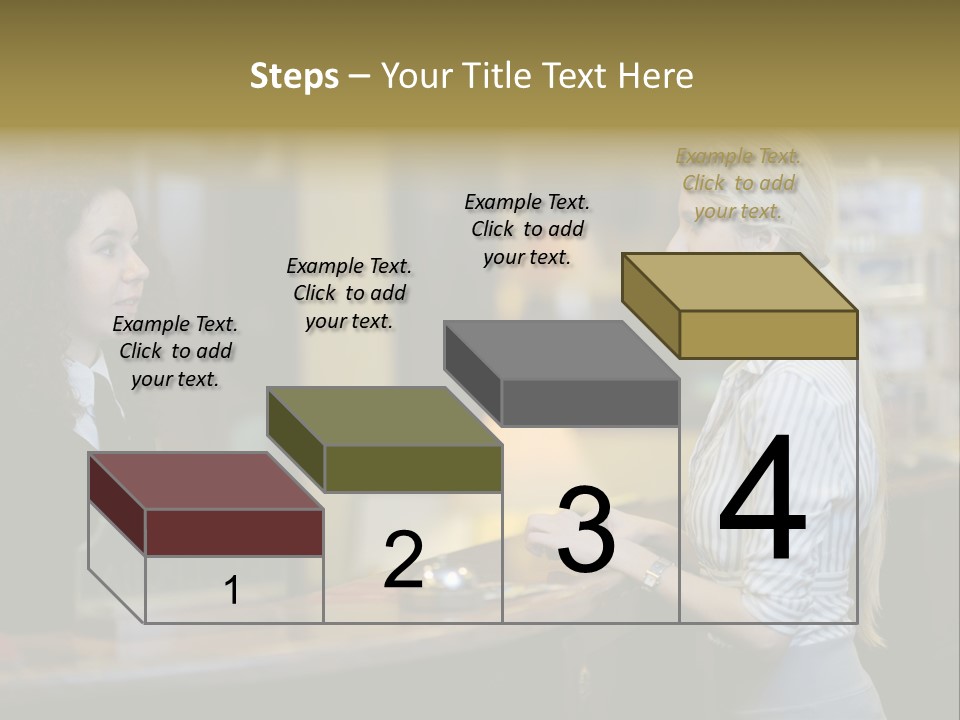 Steps – Your Title Text Here

Example Text. Click to add your text.

Example Text. Click to add your text.

Example Text. Click to add your text.

Example Text. Click to add your text.

1

2

3

4